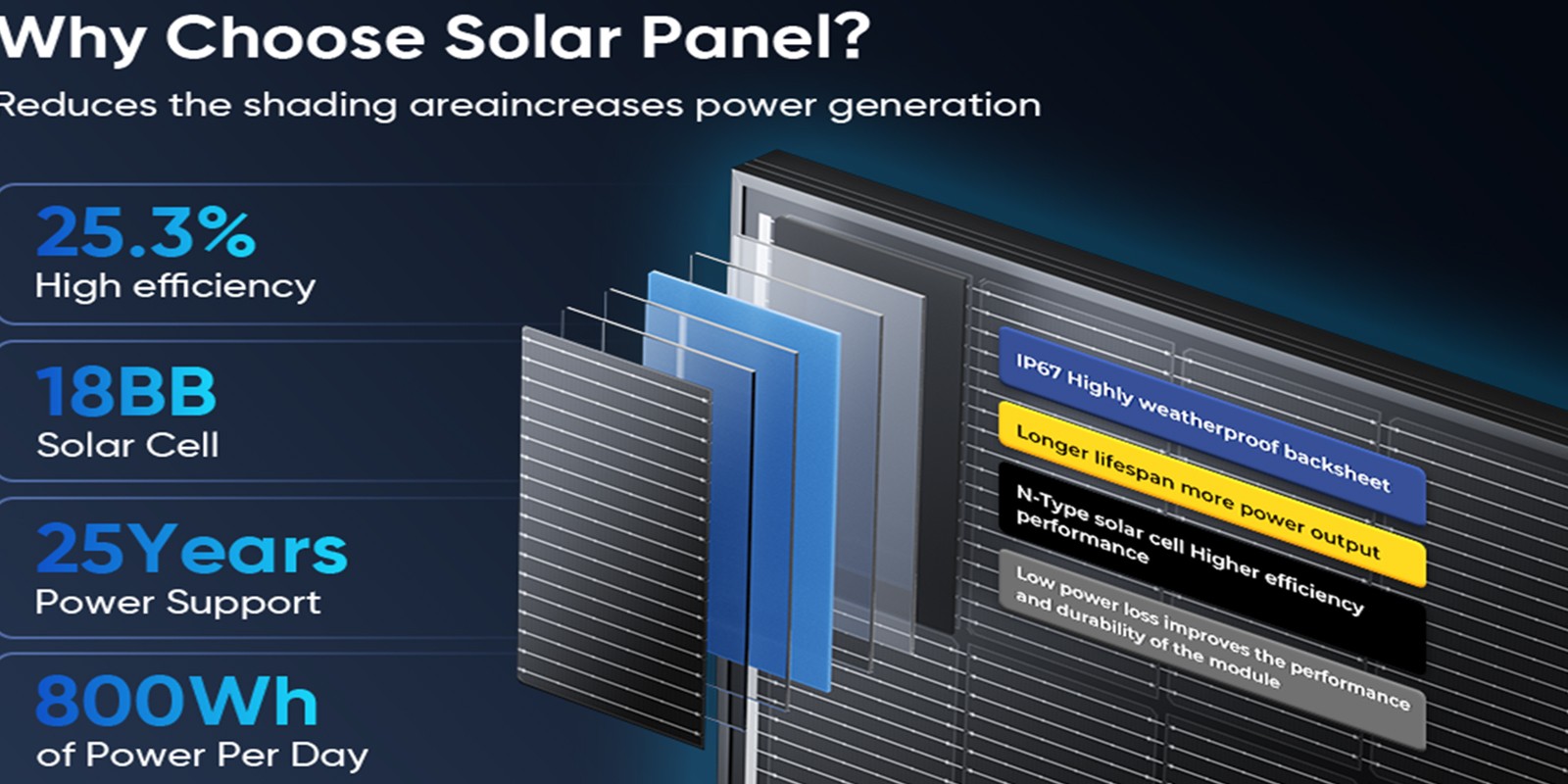 Why Choose Solar Panel?

Reduces the shading areaincreases power generation

25.3%
High efficiency

18BB
Solar Cell

25Years
Power Support

800Wh
of Power Per Day

IP67 Highly weatherproof backsheet

Longer lifespan more power output

N-Type solar cell Higher efficiency performance

Low power loss improves the performance and durability of the module